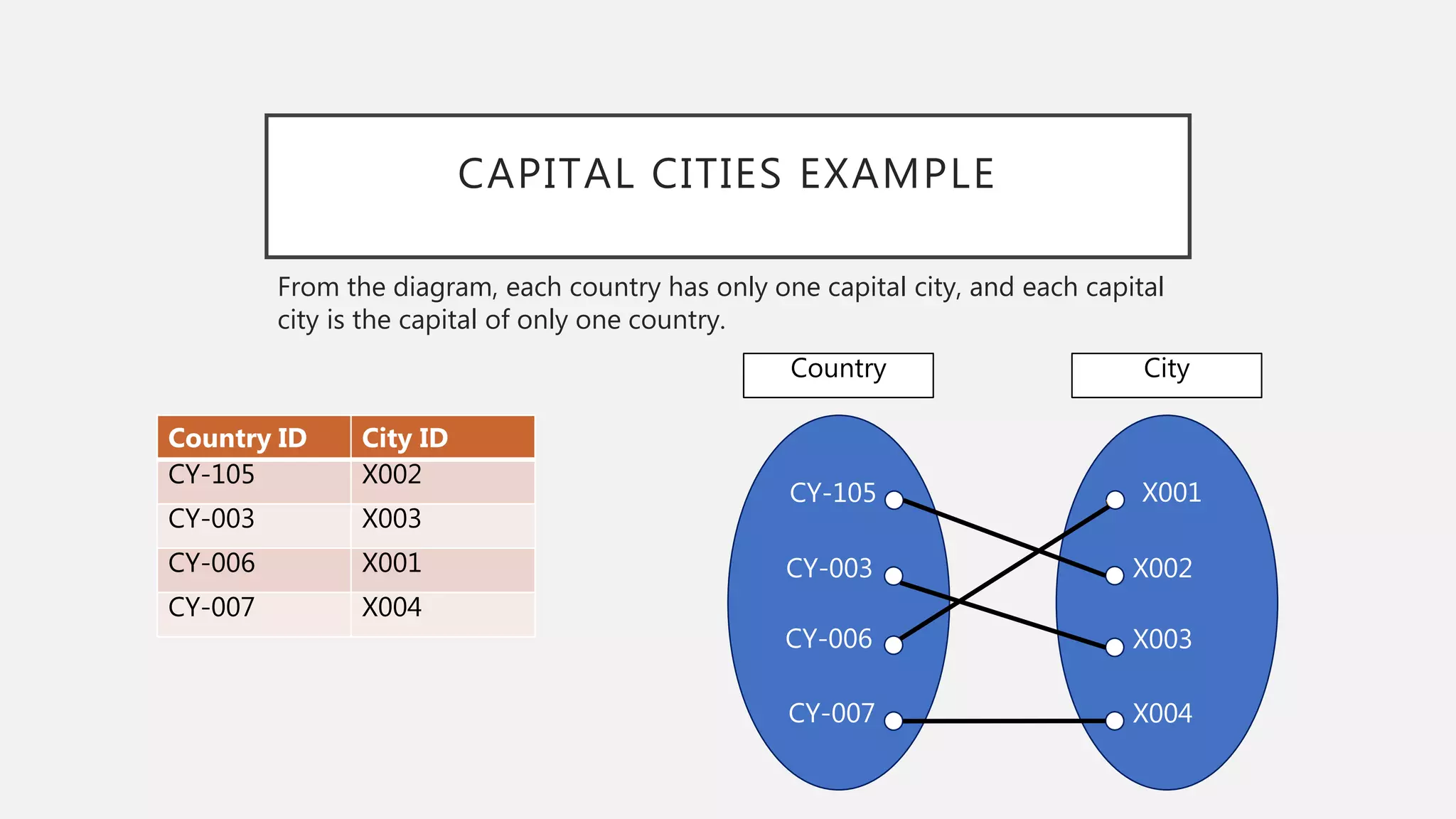 CAPITAL CITIES EXAMPLE

From the diagram, each country has only one capital city, and each capital city is the capital of only one country.

| Country ID | City ID |
|---|---|
| CY-105 | X002 |
| CY-003 | X003 |
| CY-006 | X001 |
| CY-007 | X004 |

Country

City

CY-105

CY-003

CY-006

CY-007

X001

X002

X003

X004